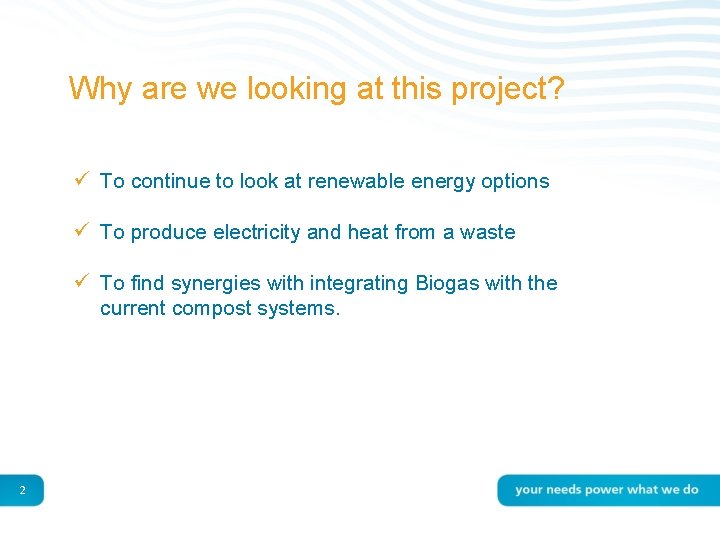 Why are we looking at this project?

✓ To continue to look at renewable energy options

✓ To produce electricity and heat from a waste

✓ To find synergies with integrating Biogas with the current compost systems.

2

your needs power what we do